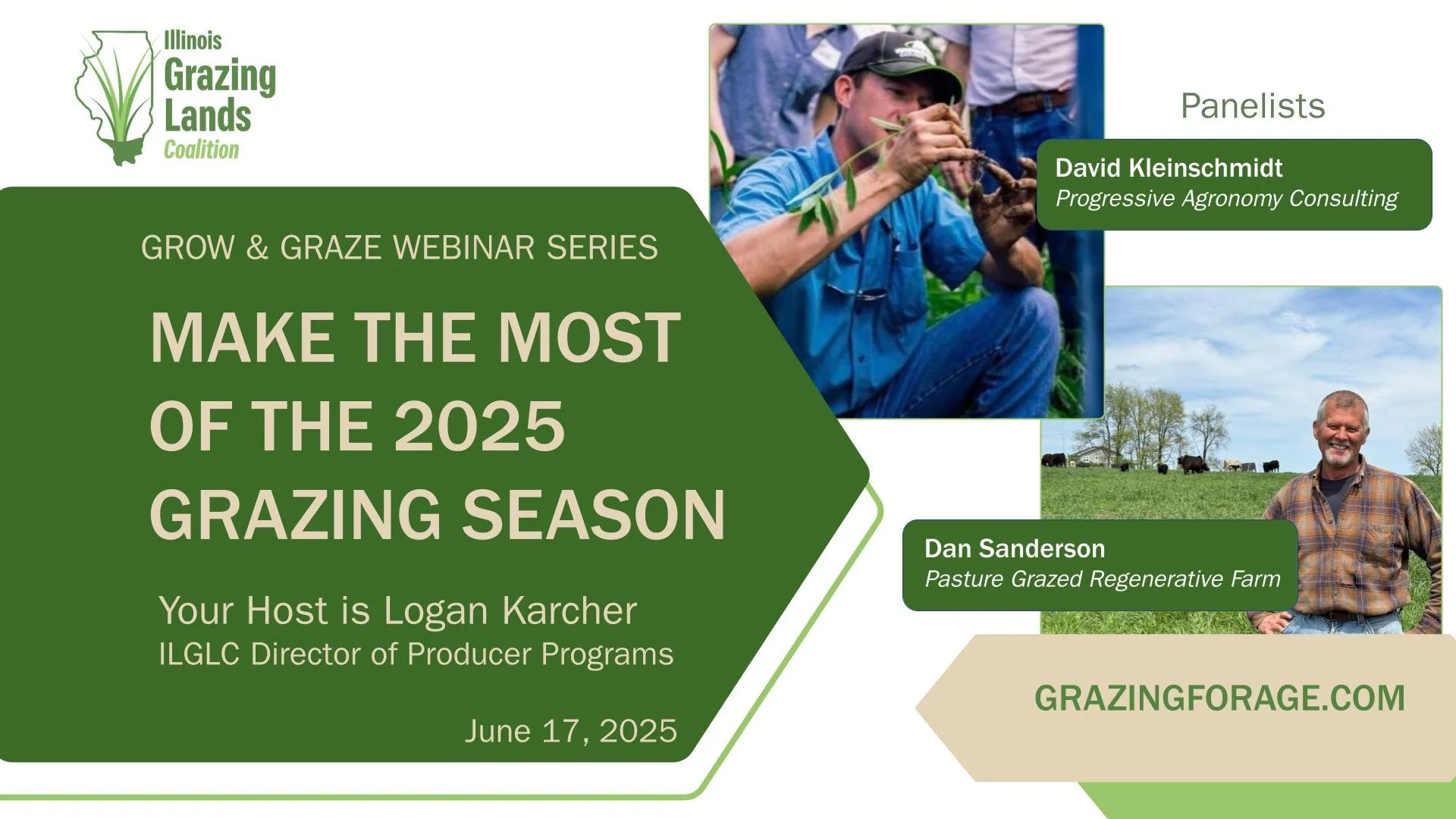 Illinois Grazing Lands Coalition

GROW & GRAZE WEBINAR SERIES

MAKE THE MOST OF THE 2025 GRAZING SEASON

Your Host is Logan Karcher
ILGLC Director of Producer Programs

June 17, 2025

Panelists

David Kleinschmidt
Progressive Agronomy Consulting

Dan Sanderson
Pasture Grazed Regenerative Farm

GRAZINGFORAGE.COM